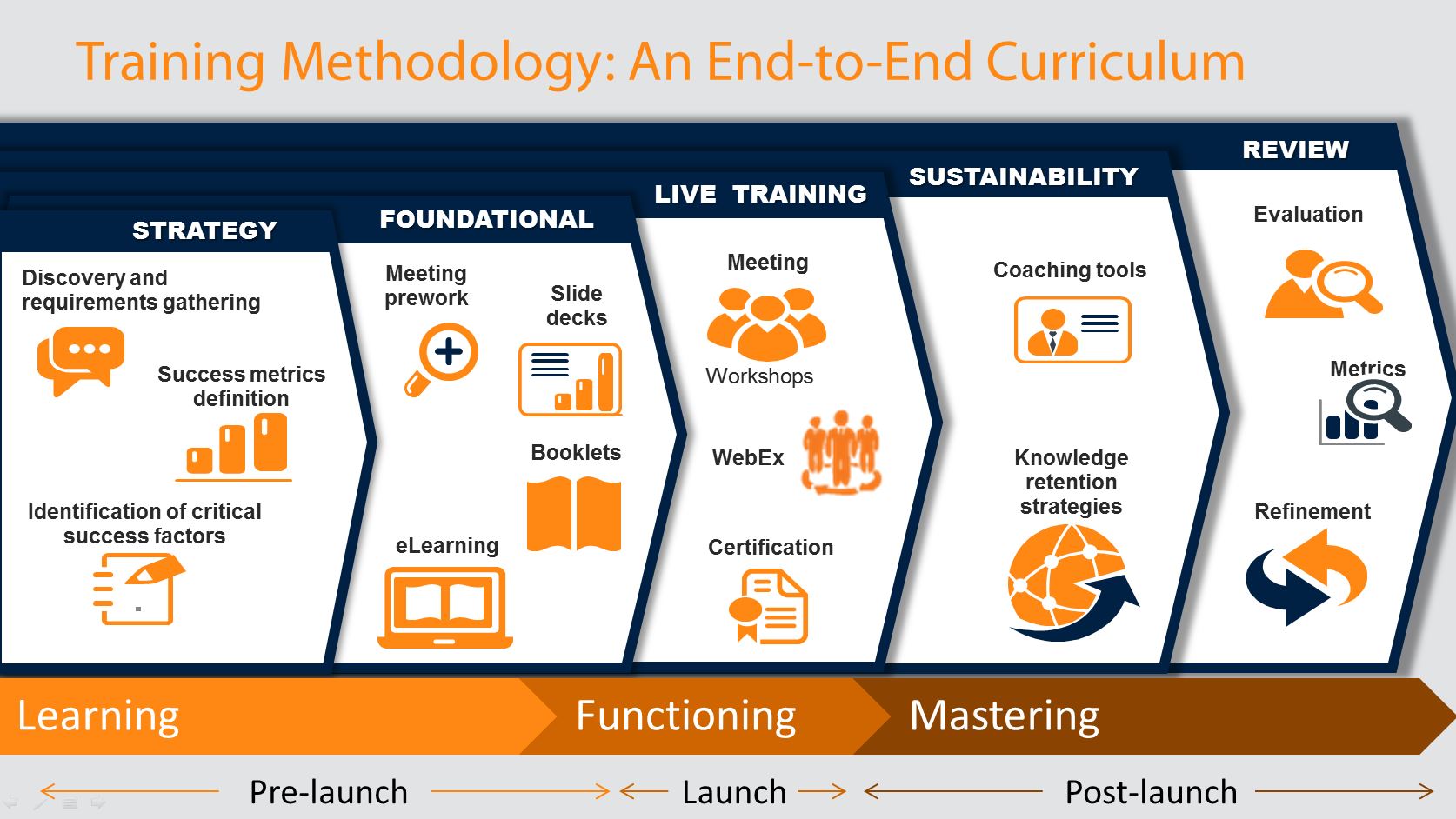 Training Methodology: An End-to-End Curriculum

STRATEGY

Discovery and requirements gathering

Success metrics definition

Identification of critical success factors

FOUNDATIONAL

Meeting prework

Slide decks

Booklets

eLearning

LIVE TRAINING

Meeting

Workshops

WebEx

Certification

SUSTAINABILITY

Coaching tools

Knowledge retention strategies

REVIEW

Evaluation

Metrics

Refinement

Learning

Functioning

Mastering

Pre-launch

Launch

Post-launch